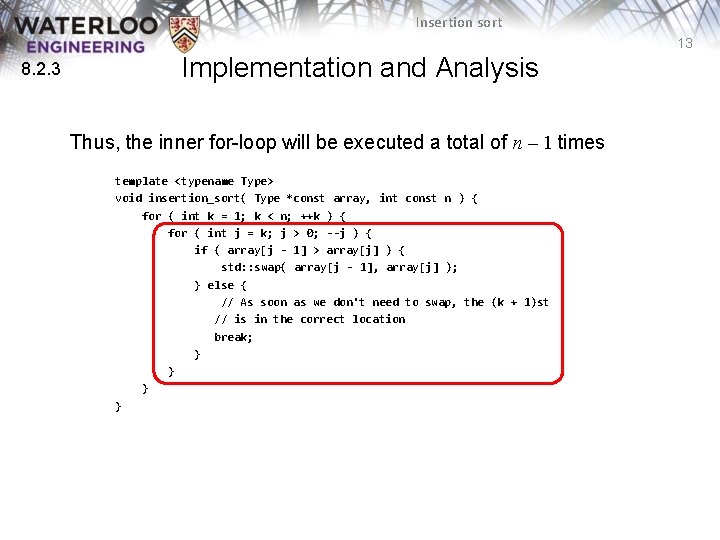 WATERLOO
ENGINEERING

Insertion sort

13

8.2.3

Implementation and Analysis

Thus, the inner for-loop will be executed a total of $n - 1$ times

template <typename Type>
void insertion_sort( Type *const array, int const n ) {
    for ( int k = 1; k < n; ++k ) {
        for ( int j = k; j > 0; --j ) {
            if ( array[j - 1] > array[j] ) {
                std::swap( array[j - 1], array[j] );
            } else {
                // As soon as we don't need to swap, the (k + 1)st
                // is in the correct location
                break;
            }
        }
    }
}